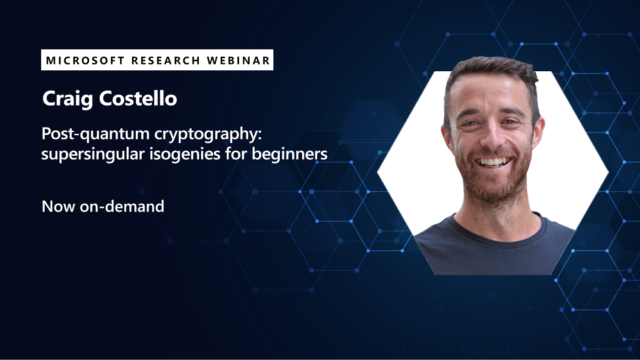 MICROSOFT RESEARCH WEBINAR

Craig Costello

Post-quantum cryptography: supersingular isogenies for beginners

Now on-demand